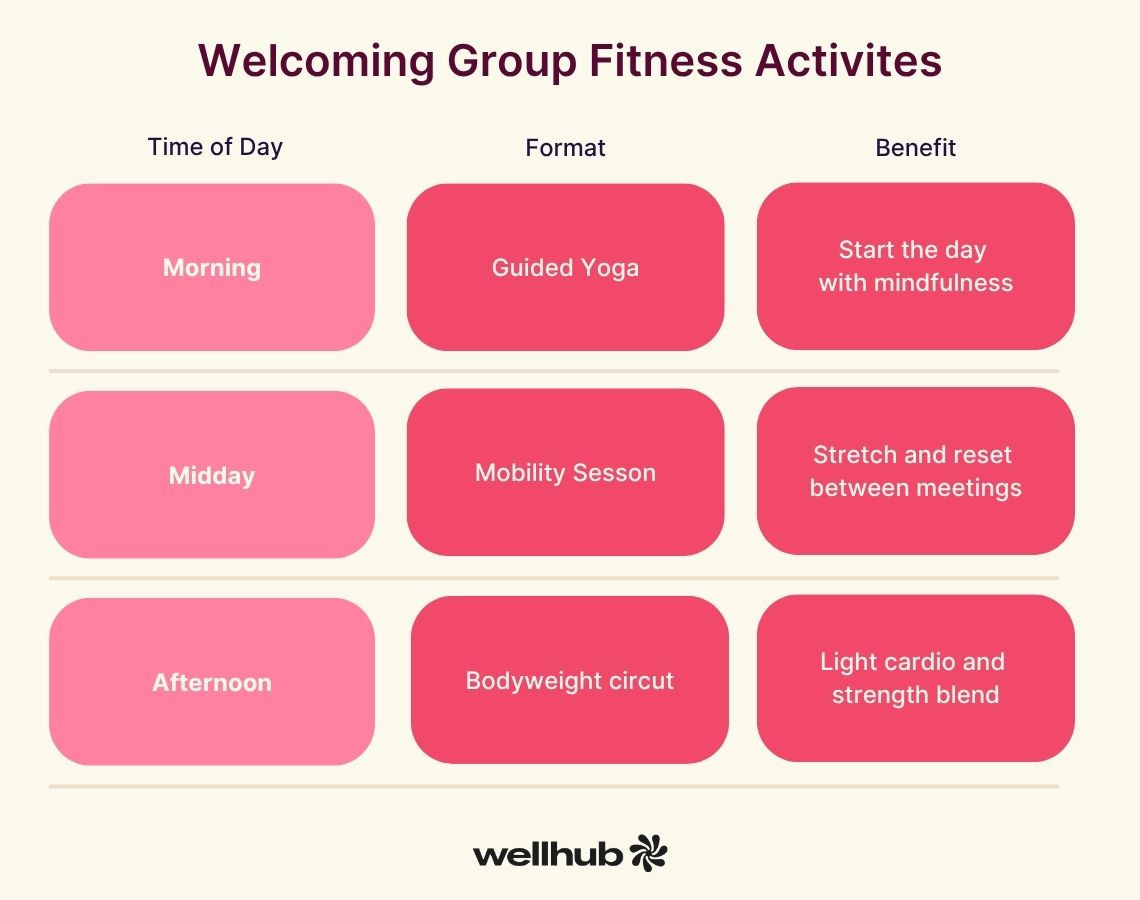 Welcoming Group Fitness Activites

| Time of Day | Format | Benefit |
|---|---|---|
| Morning | Guided Yoga | Start the day with mindfulness |
| Midday | Mobility Sesson | Stretch and reset between meetings |
| Afternoon | Bodyweight circut | Light cardio and strength blend |

wellhub